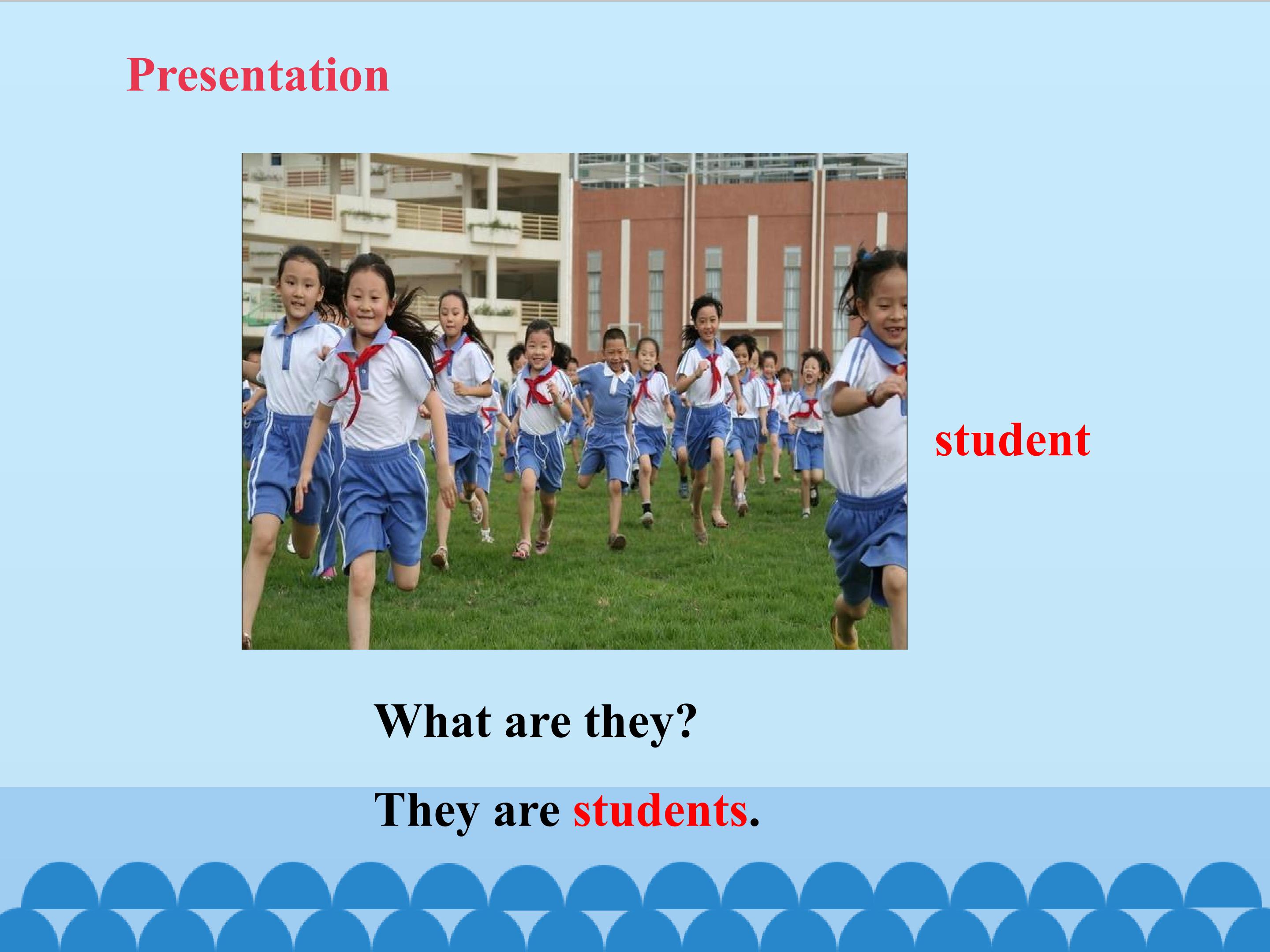 Presentation

student

What are they?

They are students.